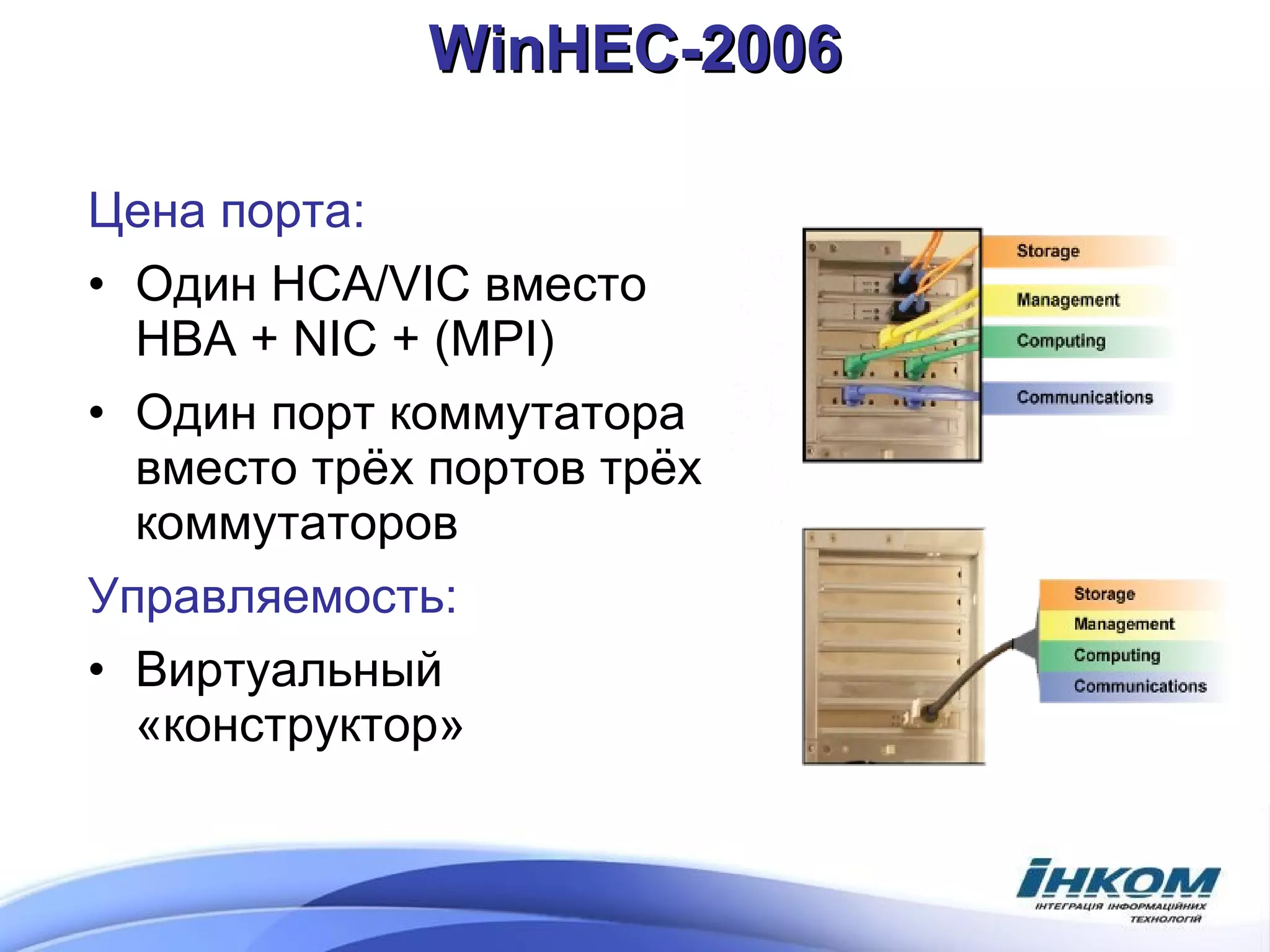 WinHEC-2006

Цена порта:

• Один HCA/VIC вместо HBA + NIC + (MPI)

• Один порт коммутатора вместо трёх портов трёх коммутаторов

Управляемость:

• Виртуальный «конструктор»

Storage
Management
Computing
Communications

Storage
Management
Computing
Communications

ІНКОМ
ІНТЕГРАЦІЯ ІНФОРМАЦІЙНИХ ТЕХНОЛОГІЙ